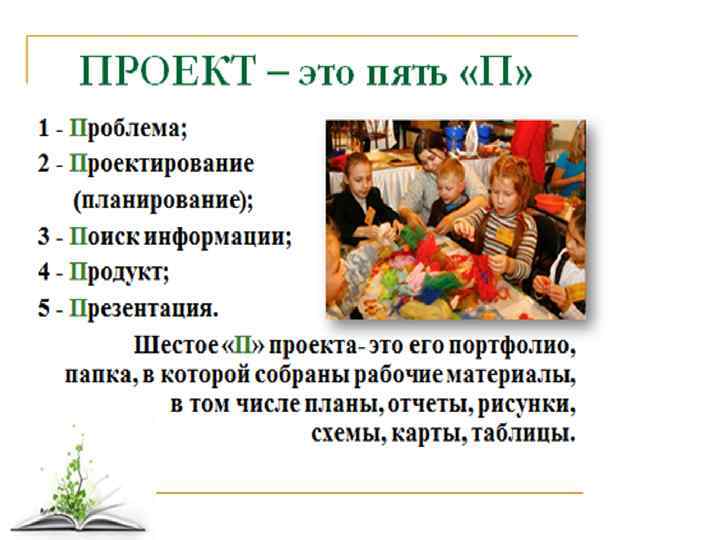 ПРОЕКТ – это пять «П»

1 - Проблема;
2 - Проектирование (планирование);
3 - Поиск информации;
4 - Продукт;
5 - Презентация.

Шестое «П» проекта- это его портфолио, папка, в которой собраны рабочие материалы, в том числе планы, отчеты, рисунки, схемы, карты, таблицы.